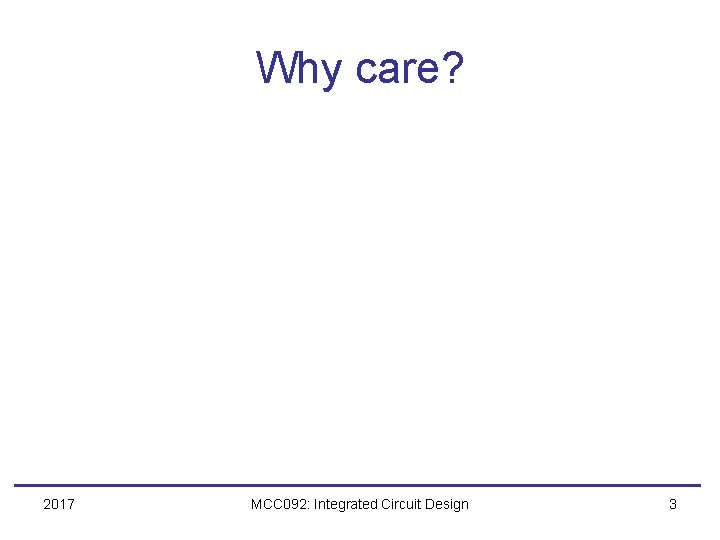 Why care?

2017

MCC092: Integrated Circuit Design

3